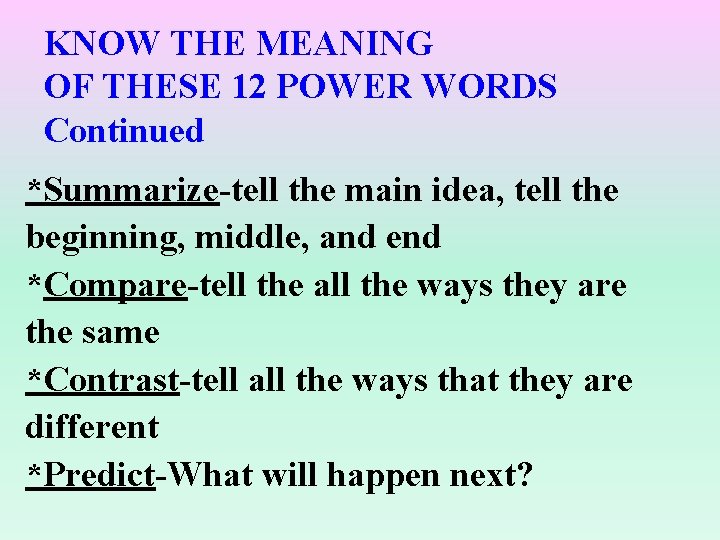 KNOW THE MEANING
OF THESE 12 POWER WORDS
Continued

*Summarize-tell the main idea, tell the beginning, middle, and end
*Compare-tell the all the ways they are the same
*Contrast-tell all the ways that they are different
*Predict-What will happen next?